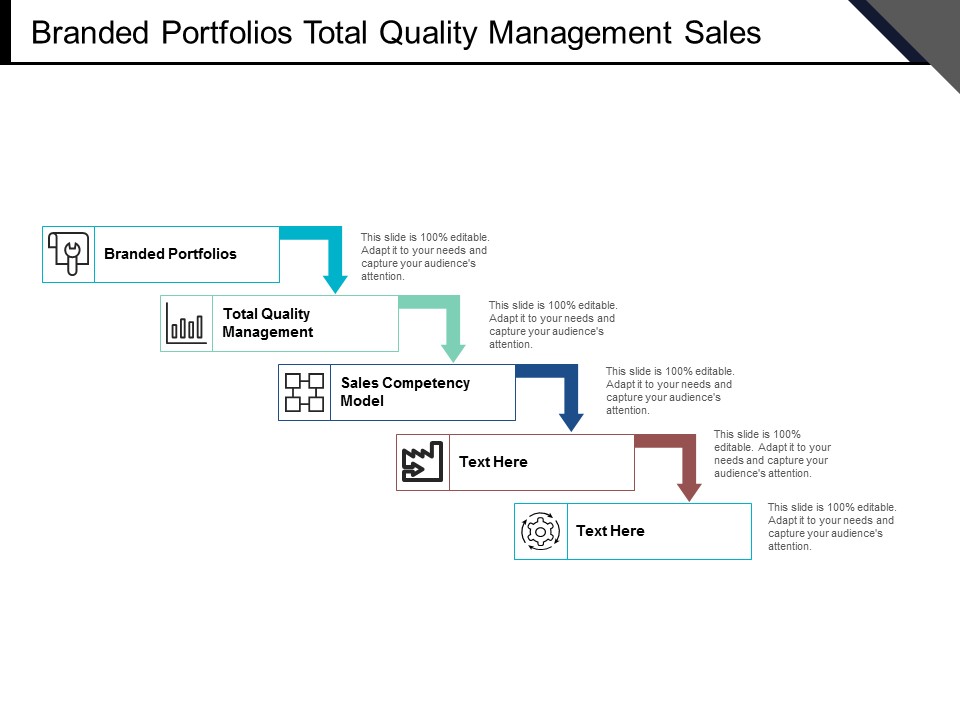 Branded Portfolios Total Quality Management Sales

Branded Portfolios

This slide is 100% editable. Adapt it to your needs and capture your audience's attention.

Total Quality Management

This slide is 100% editable. Adapt it to your needs and capture your audience's attention.

Sales Competency Model

This slide is 100% editable. Adapt it to your needs and capture your audience's attention.

Text Here

This slide is 100% editable. Adapt it to your needs and capture your audience's attention.

Text Here

This slide is 100% editable. Adapt it to your needs and capture your audience's attention.